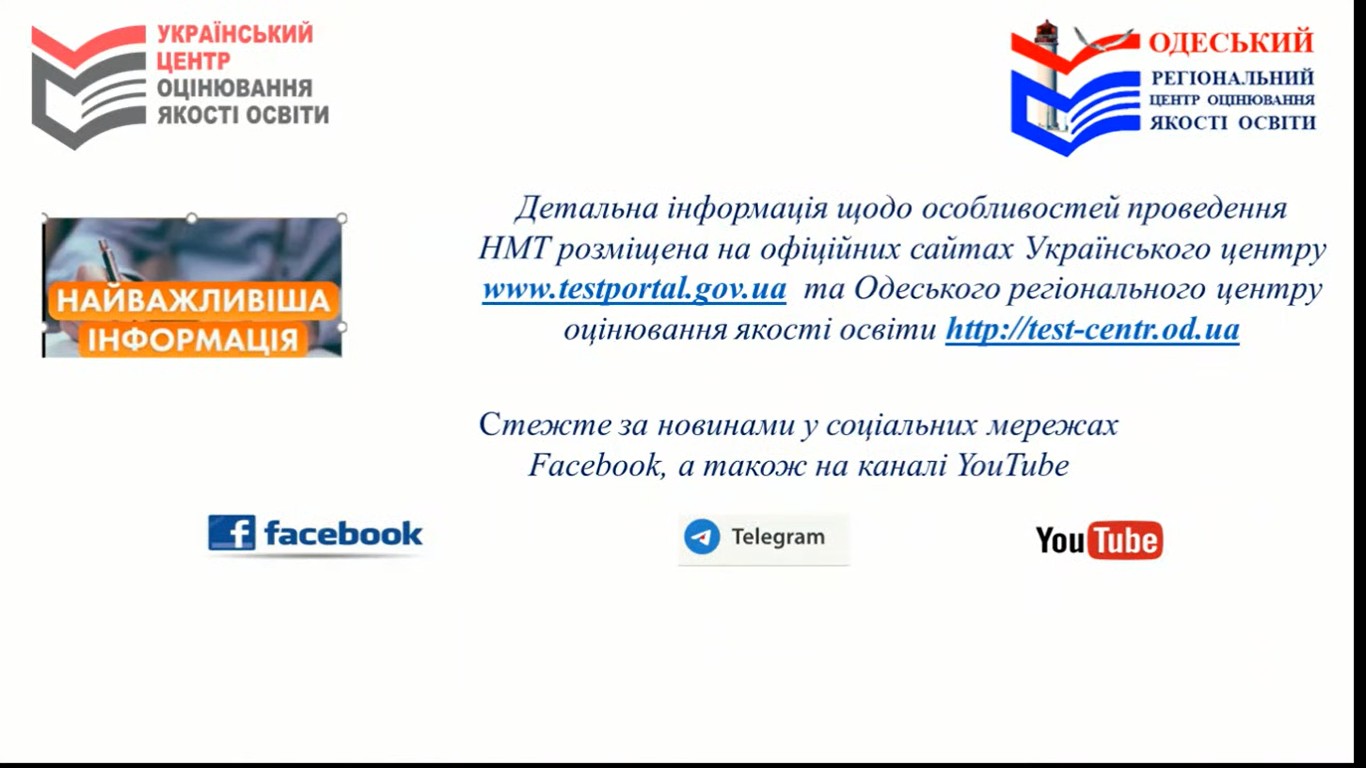 УКРАЇНСЬКИЙ ЦЕНТР ОЦІНЮВАННЯ ЯКОСТІ ОСВІТИ

ОДЕСЬКИЙ РЕГІОНАЛЬНИЙ ЦЕНТР ОЦІНЮВАННЯ ЯКОСТІ ОСВІТИ

НАЙВАЖЛИВІША ІНФОРМАЦІЯ

Детальна інформація щодо особливостей проведення НМТ розміщена на офіційних сайтах Українського центру www.testportal.gov.ua та Одеського регіонального центру оцінювання якості освіти http://test-centr.od.ua

Стежте за новинами у соціальних мережах Facebook, а також на каналі YouTube

facebook

Telegram

YouTube